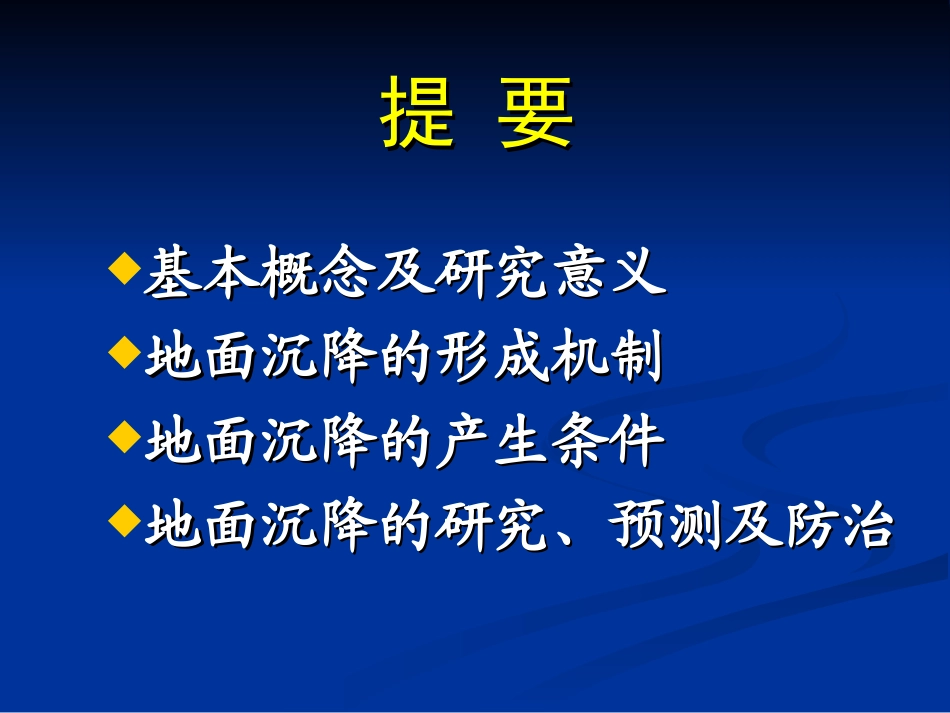 提 要

◆基本概念及研究意义
◆地面沉降的形成机制
◆地面沉降的产生条件
◆地面沉降的研究、预测及防治